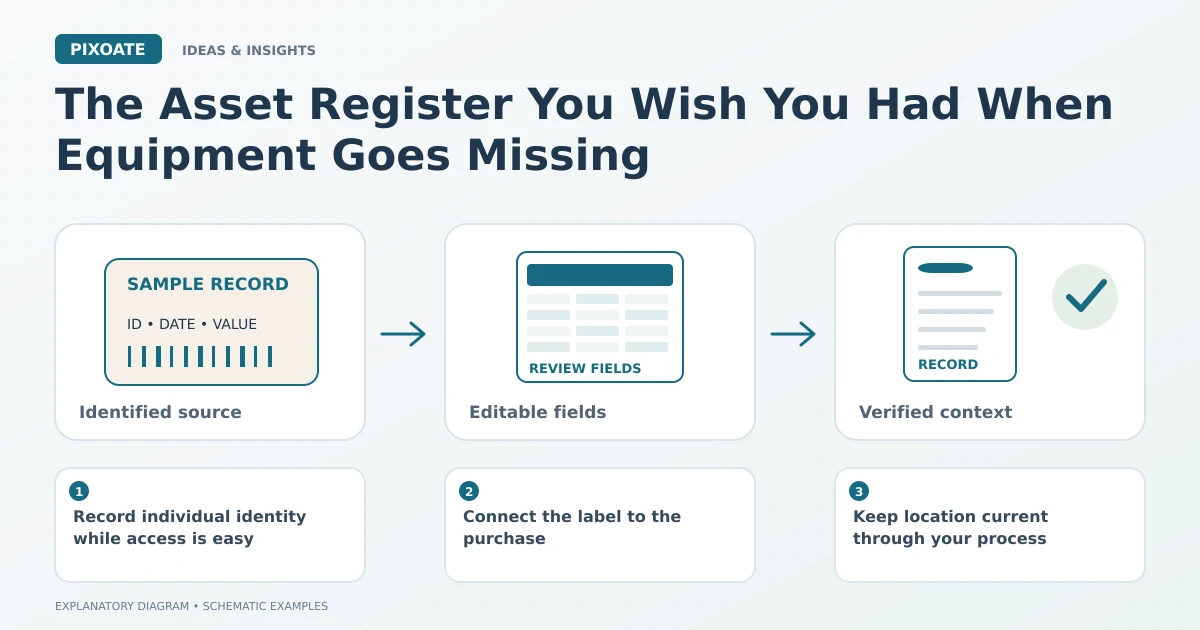 PIXOATE
IDEAS & INSIGHTS

The Asset Register You Wish You Had When Equipment Goes Missing

SAMPLE RECORD
ID • DATE • VALUE

Identified source

REVIEW FIELDS

Editable fields

RECORD

Verified context

1
Record individual identity while access is easy

2
Connect the label to the purchase

3
Keep location current through your process

EXPLANATORY DIAGRAM • SCHEMATIC EXAMPLES